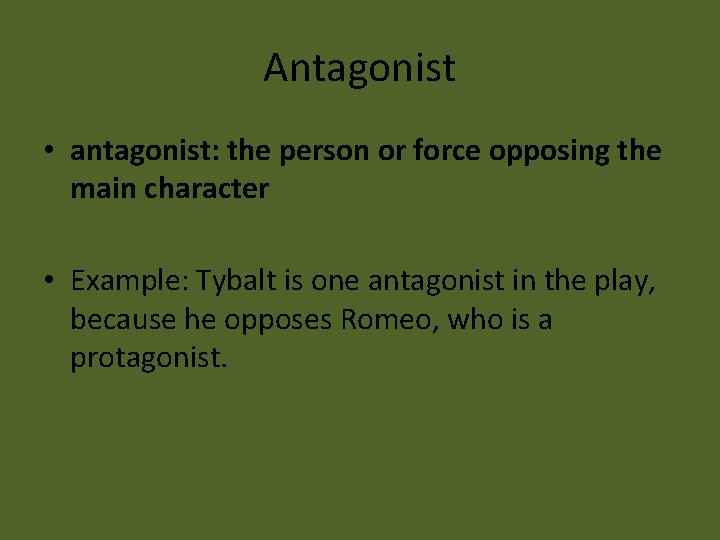 Antagonist

• antagonist: the person or force opposing the main character

• Example: Tybalt is one antagonist in the play, because he opposes Romeo, who is a protagonist.